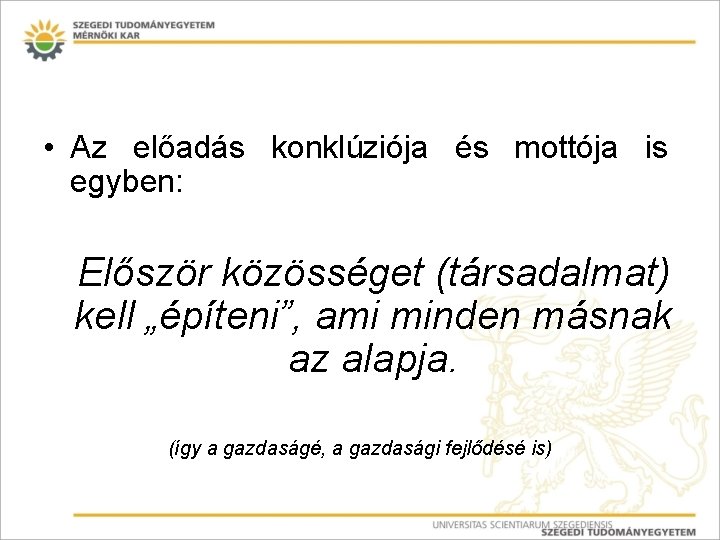 SZEGEDI TUDOMÁNYEGYETEM
MÉRNÖKI KAR

• Az előadás konklúziója és mottója is egyben:

Először közösséget (társadalmat) kell „építeni”, ami minden másnak az alapja.

(így a gazdaságé, a gazdasági fejlődésé is)

UNIVERSITAS SCIENTIARUM SZEGEDIENSIS
SZEGEDI TUDOMÁNYEGYETEM